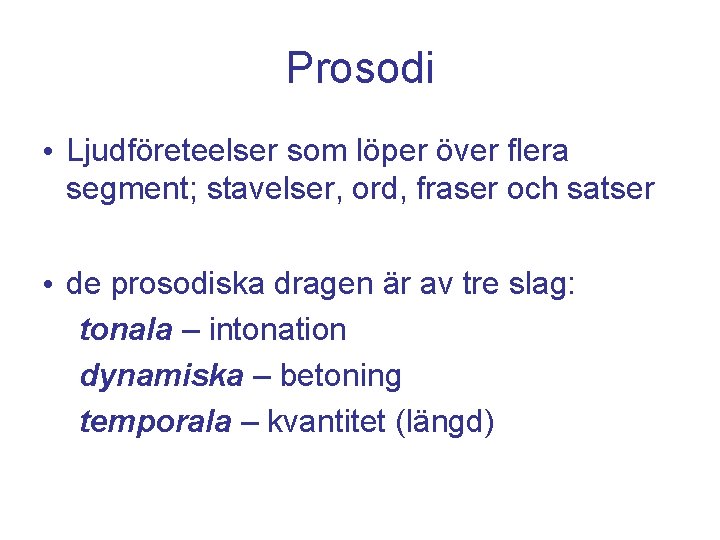 Prosodi

• Ljudföreteelser som löper över flera segment; stavelser, ord, fraser och satser

• de prosodiska dragen är av tre slag:
tonala – intonation
dynamiska – betoning
temporala – kvantitet (längd)